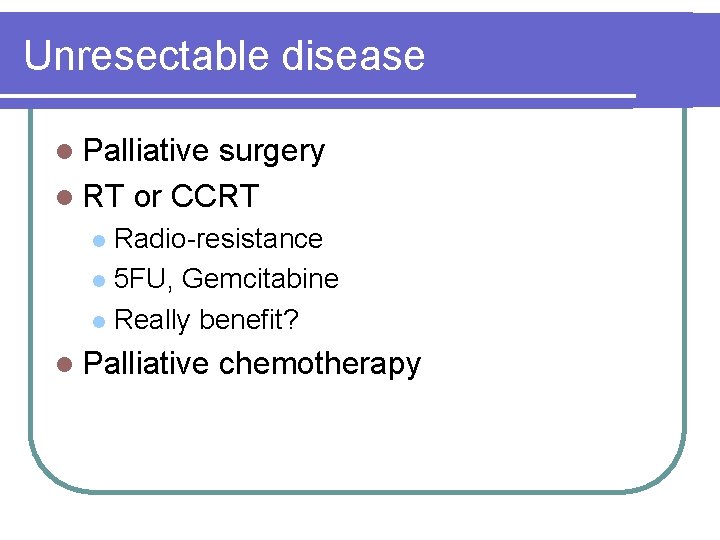 Unresectable disease

- Palliative surgery
- RT or CCRT
  - Radio-resistance
  - 5FU, Gemcitabine
  - Really benefit?
- Palliative chemotherapy